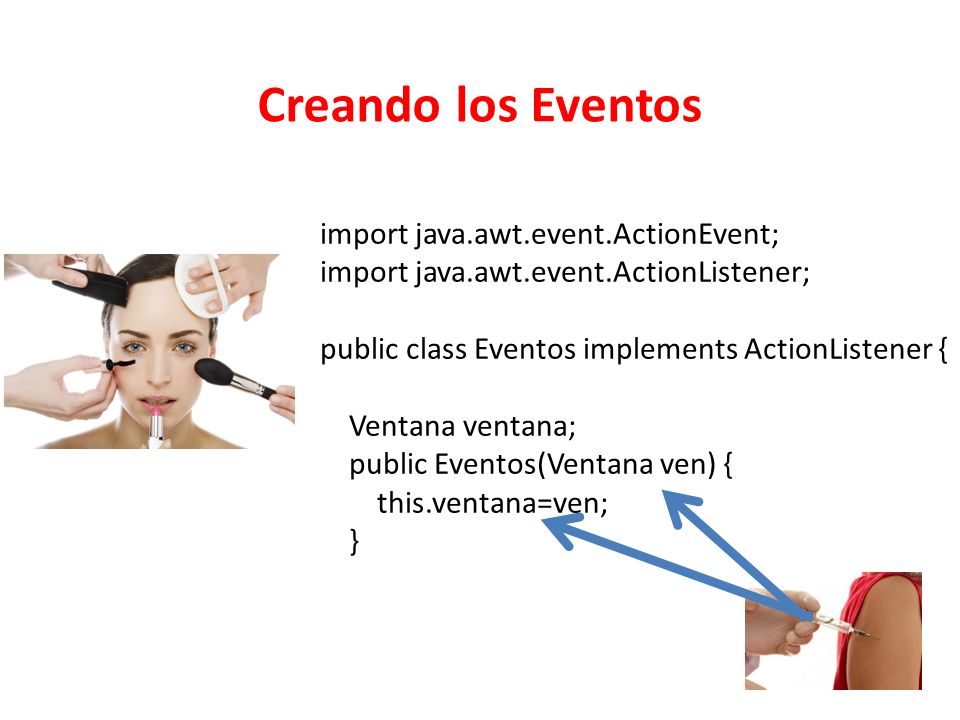 Creando los Eventos

import java.awt.event.ActionEvent;
import java.awt.event.ActionListener;

public class Eventos implements ActionListener {

Ventana ventana;
public Eventos(Ventana ven) {
this.ventana=ven;
}